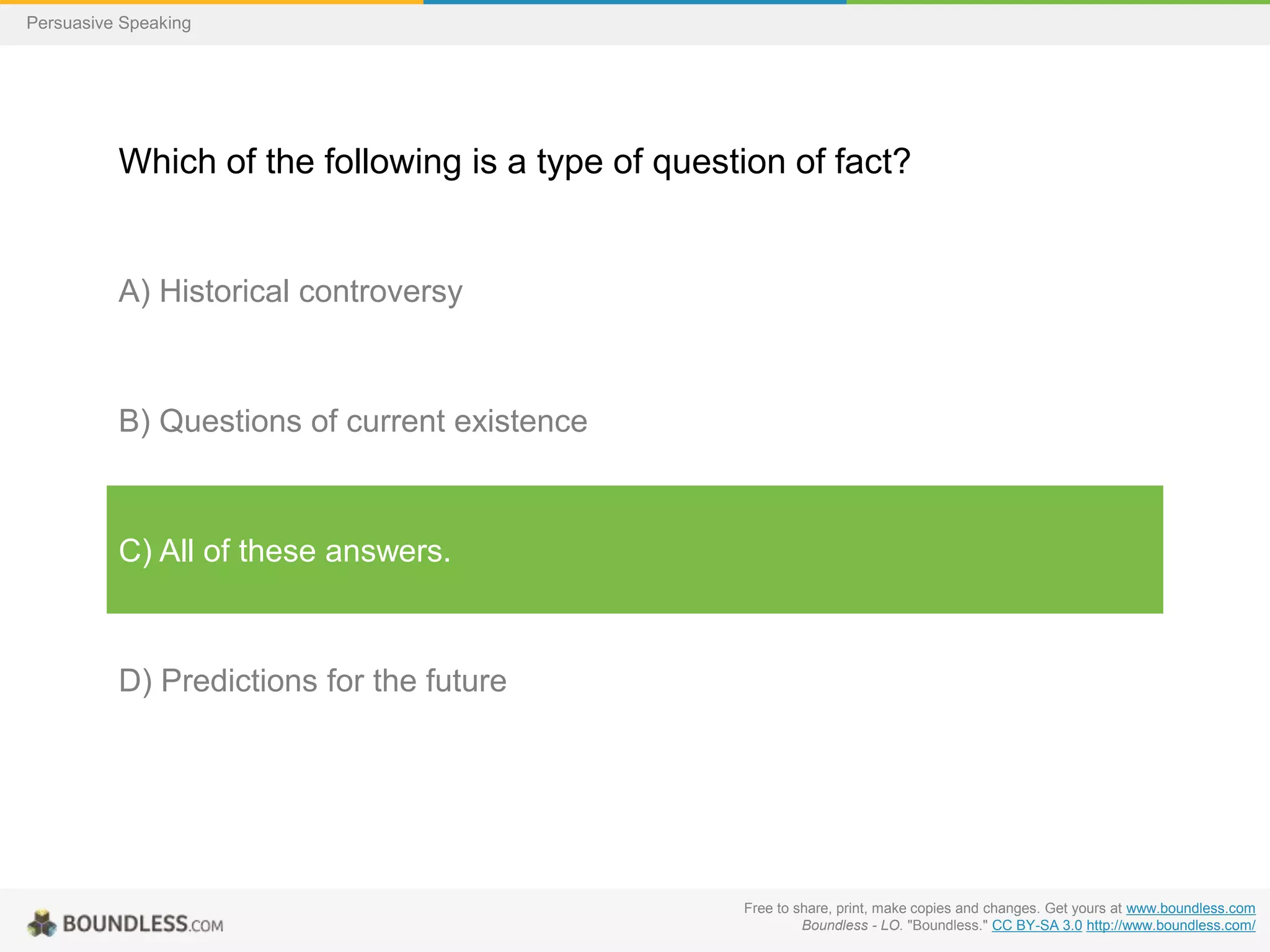 Persuasive Speaking

Which of the following is a type of question of fact?

A) Historical controversy

B) Questions of current existence

C) All of these answers.

D) Predictions for the future

BOUNDLESS.COM

Free to share, print, make copies and changes. Get yours at www.boundless.com
Boundless - LO. "Boundless." CC BY-SA 3.0 http://www.boundless.com/